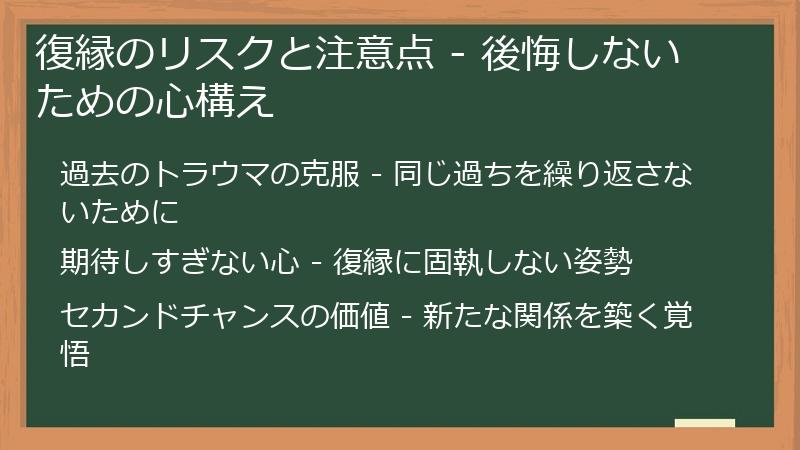 復縁のリスクと注意点 - 後悔しないための心構え

過去のトラウマの克服 - 同じ過ちを繰り返さないために

期待しすぎない心 - 復縁に固執しない姿勢

セカンドチャンスの価値 - 新たな関係を築く覚悟